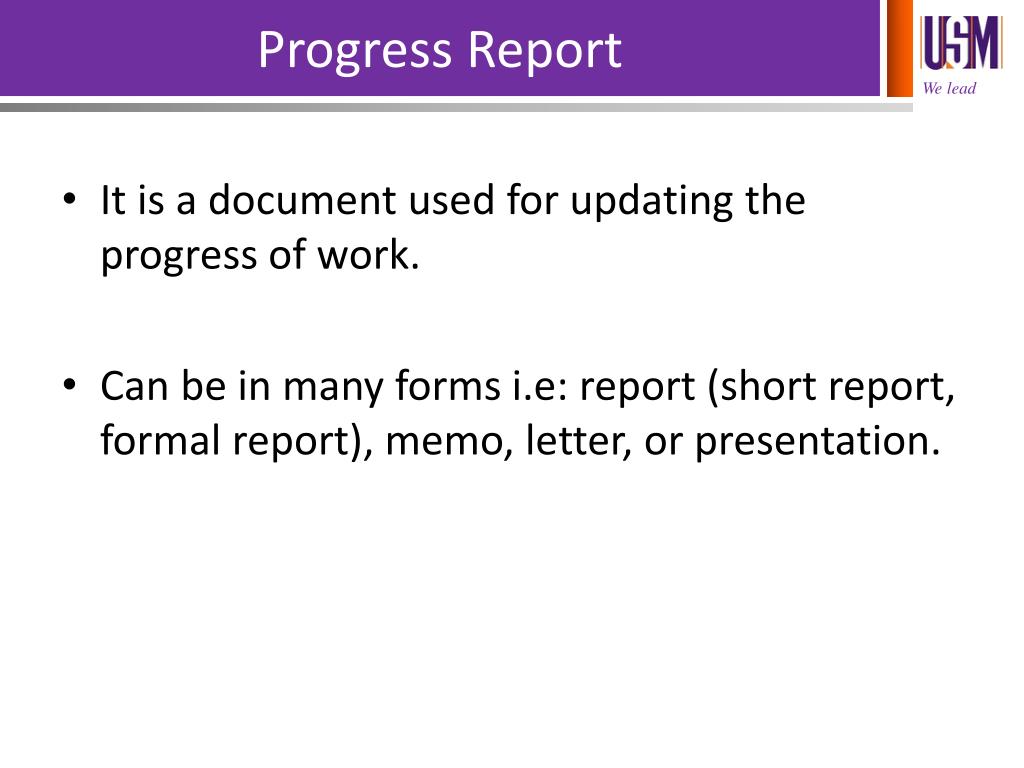 Progress Report

USM
We lead

• It is a document used for updating the progress of work.

• Can be in many forms i.e: report (short report, formal report), memo, letter, or presentation.